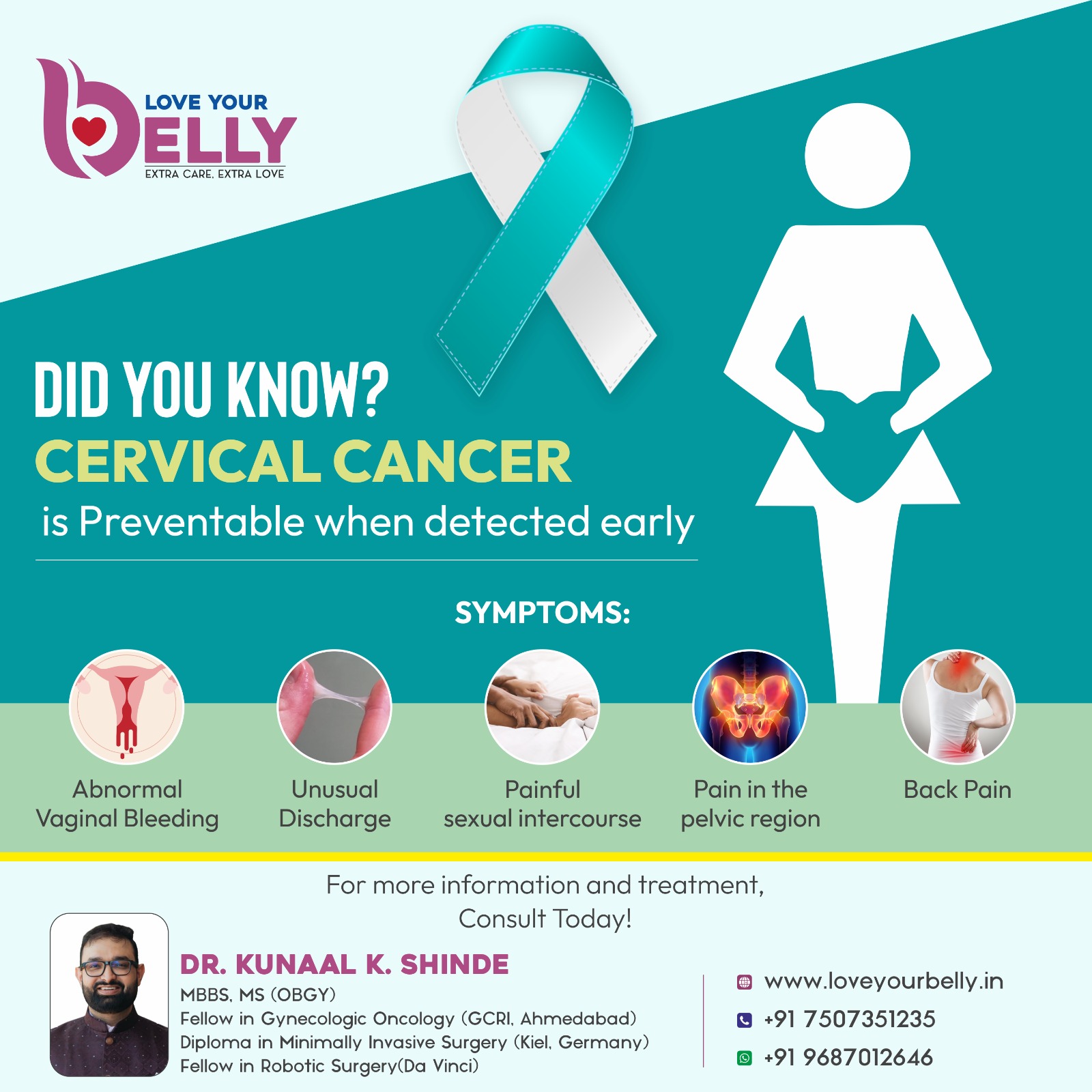 LOVE YOUR BELLY
EXTRA CARE, EXTRA LOVE

DID YOU KNOW?
CERVICAL CANCER
is Preventable when detected early

SYMPTOMS:

Abnormal Vaginal Bleeding

Unusual Discharge

Painful sexual intercourse

Pain in the pelvic region

Back Pain

For more information and treatment, Consult Today!

DR. KUNAAL K. SHINDE
MBBS, MS (OBGY)
Fellow in Gynecologic Oncology (GCRI, Ahmedabad)
Diploma in Minimally Invasive Surgery (Kiel, Germany)
Fellow in Robotic Surgery(Da Vinci)

www.loveyourbelly.in
+91 7507351235
+91 9687012646